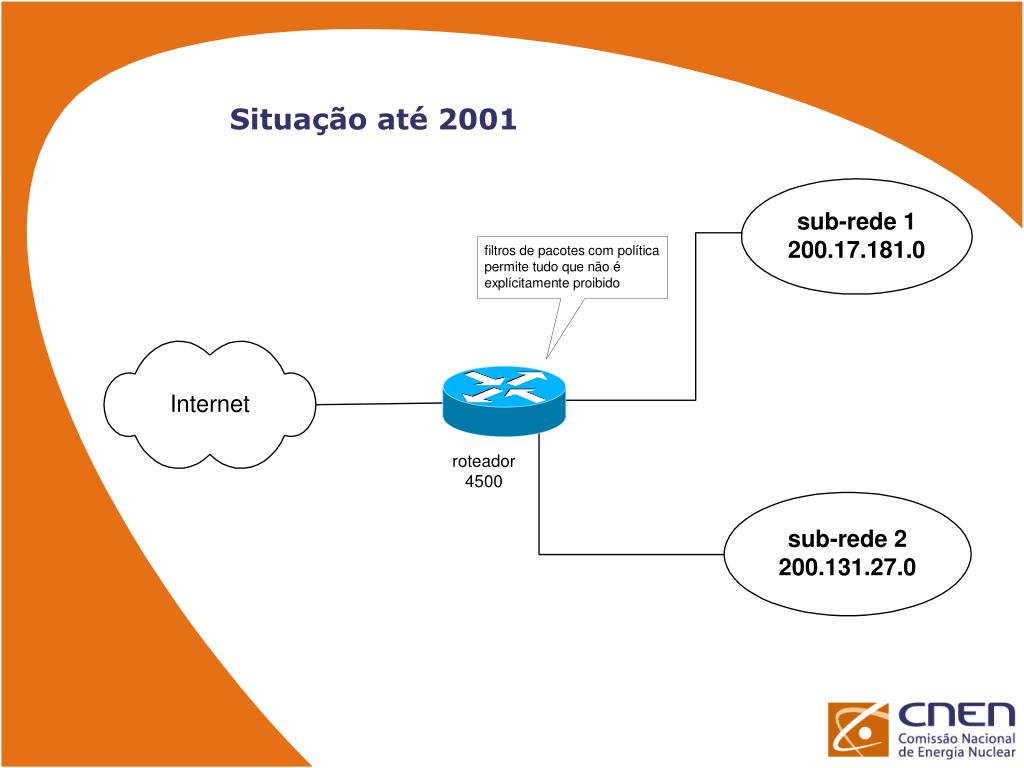 Situação até 2001

filtros de pacotes com política permite tudo que não é explícitamente proibido

sub-rede 1
200.17.181.0

Internet

roteador
4500

sub-rede 2
200.131.27.0

CNEN
Comissão Nacional de Energia Nuclear